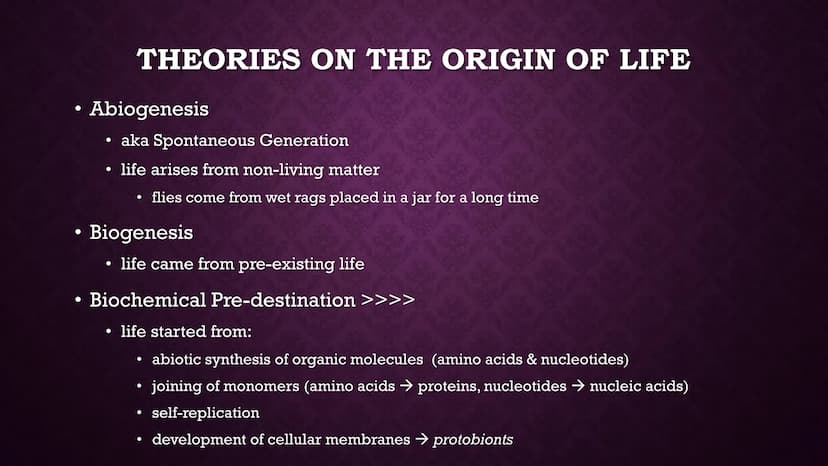 THEORIES ON THE ORIGIN OF LIFE

• Abiogenesis
  • aka Spontaneous Generation
  • life arises from non-living matter
    • flies come from wet rags placed in a jar for a long time
• Biogenesis
  • life came from pre-existing life
• Biochemical Pre-destination >>>>
  • life started from:
    • abiotic synthesis of organic molecules (amino acids & nucleotides)
    • joining of monomers (amino acids → proteins, nucleotides → nucleic acids)
    • self-replication
    • development of cellular membranes → protobionts